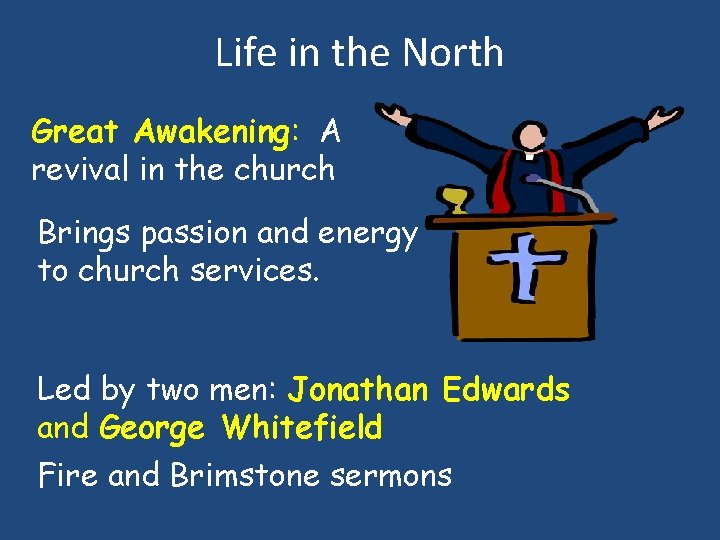 Life in the North

Great Awakening: A revival in the church

Brings passion and energy to church services.

Led by two men: Jonathan Edwards and George Whitefield

Fire and Brimstone sermons